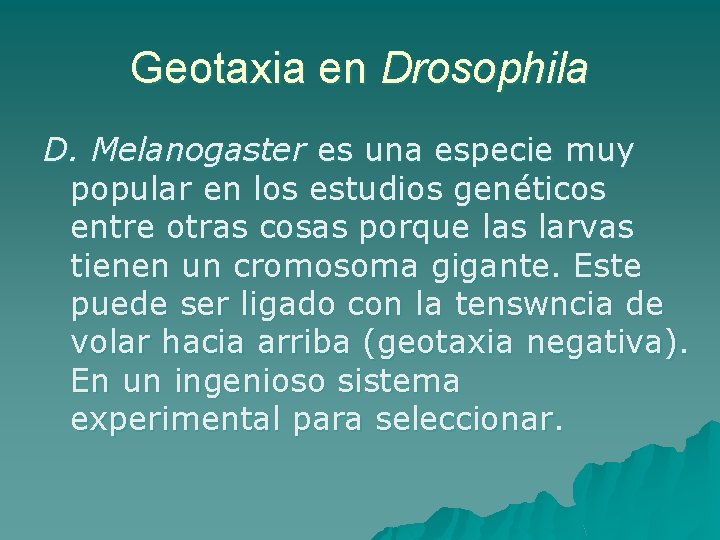 Geotaxia en Drosophila

D. Melanogaster es una especie muy popular en los estudios genéticos entre otras cosas porque las larvas tienen un cromosoma gigante. Este puede ser ligado con la tenswncia de volar hacia arriba (geotaxia negativa). En un ingenioso sistema experimental para seleccionar.